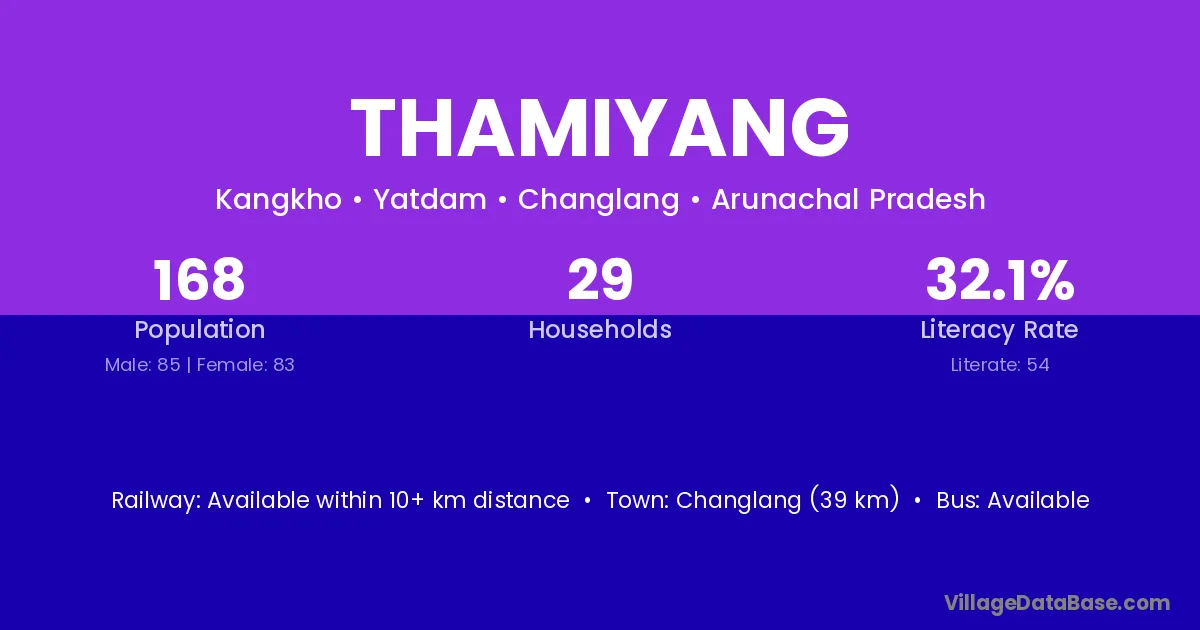 THAMIYANG

Kangkho • Yatdam • Changlang • Arunachal Pradesh

168
Population
Male: 85 | Female: 83

29
Households

32.1%
Literacy Rate
Literate: 54

Railway: Available within 10+ km distance • Town: Changlang (39 km) • Bus: Available

VillageDataBase.com